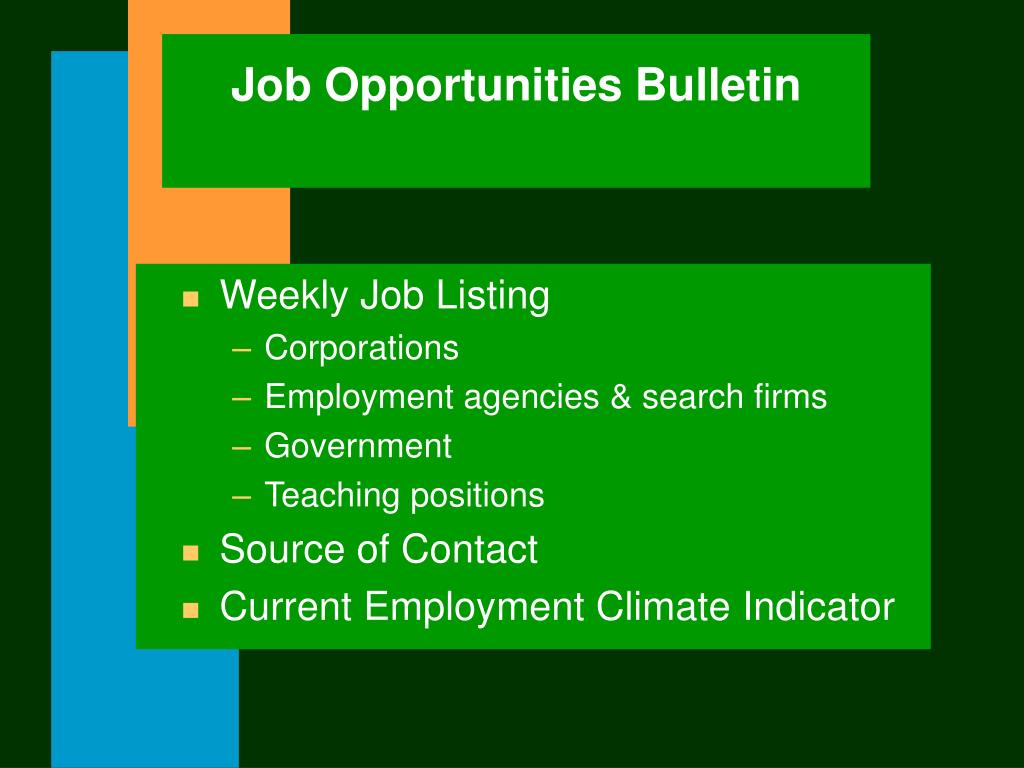 Job Opportunities Bulletin

- Weekly Job Listing
  – Corporations
  – Employment agencies & search firms
  – Government
  – Teaching positions
- Source of Contact
- Current Employment Climate Indicator